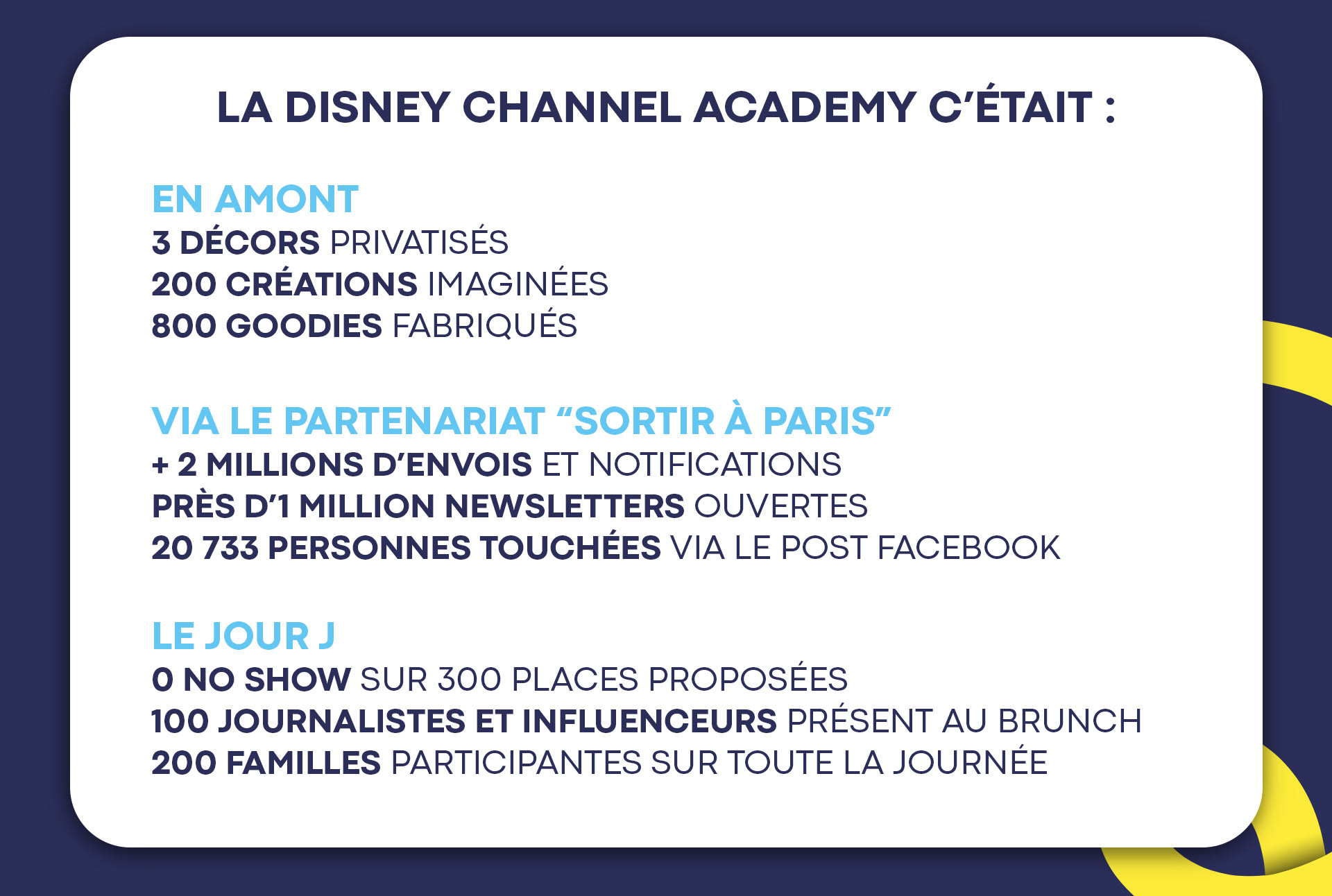 LA DISNEY CHANNEL ACADEMY C'ÉTAIT :

EN AMONT
3 DÉCORS PRIVATISÉS
200 CRÉATIONS IMAGINÉES
800 GOODIES FABRIQUÉS

VIA LE PARTENARIAT "SORTIR À PARIS"
+ 2 MILLIONS D'ENVOIS ET NOTIFICATIONS
PRÈS D'1 MILLION NEWSLETTERS OUVERTES
20 733 PERSONNES TOUCHÉES VIA LE POST FACEBOOK

LE JOUR J
0 NO SHOW SUR 300 PLACES PROPOSÉES
100 JOURNALISTES ET INFLUENCEURS PRÉSENT AU BRUNCH
200 FAMILLES PARTICIPANTES SUR TOUTE LA JOURNÉE